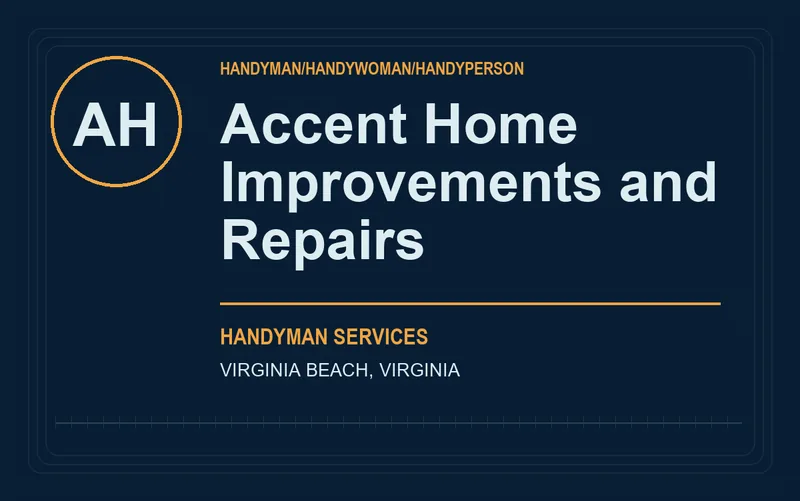 AH

HANDYMAN/HANDYWOMAN/HANDYPERSON

Accent Home Improvements and Repairs

HANDYMAN SERVICES

VIRGINIA BEACH, VIRGINIA